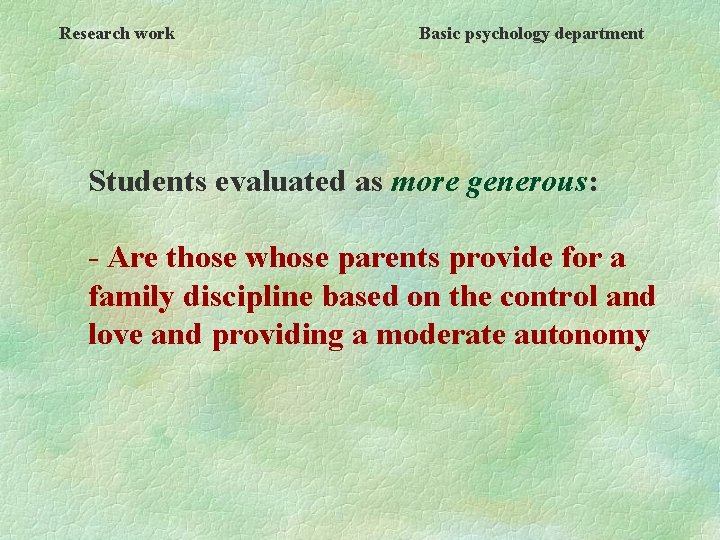 Research work

Basic psychology department

Students evaluated as more generous:

- Are those whose parents provide for a family discipline based on the control and love and providing a moderate autonomy